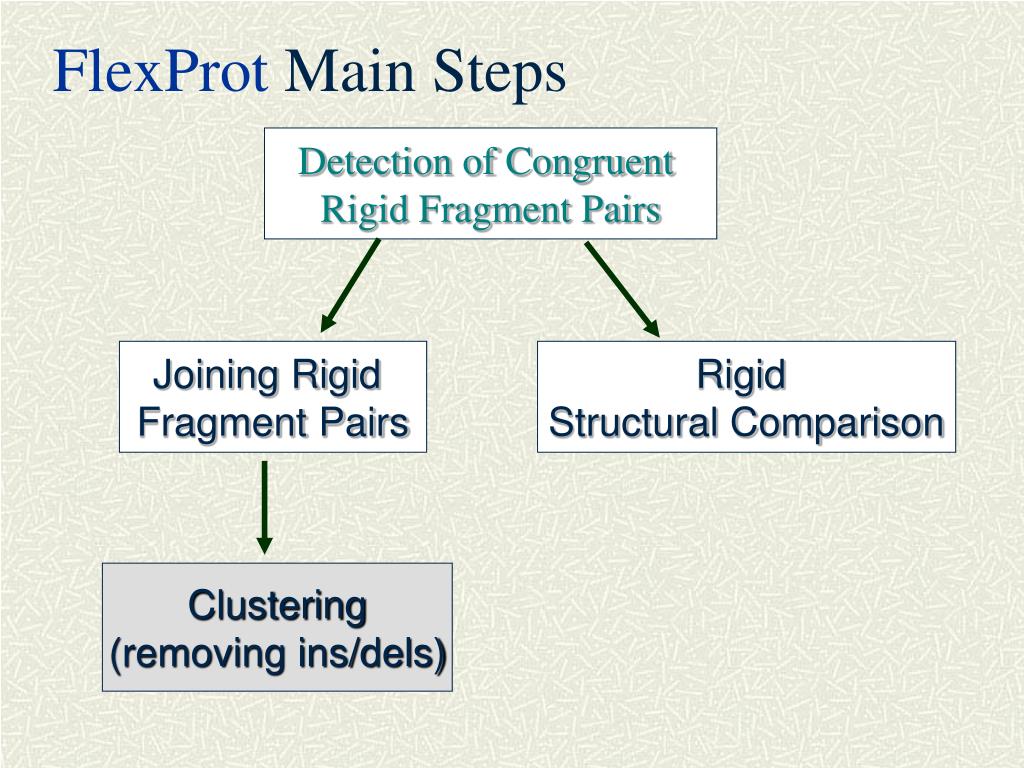 FlexProt Main Steps

Detection of Congruent Rigid Fragment Pairs

Joining Rigid Fragment Pairs

Rigid Structural Comparison

Clustering (removing ins/dels)